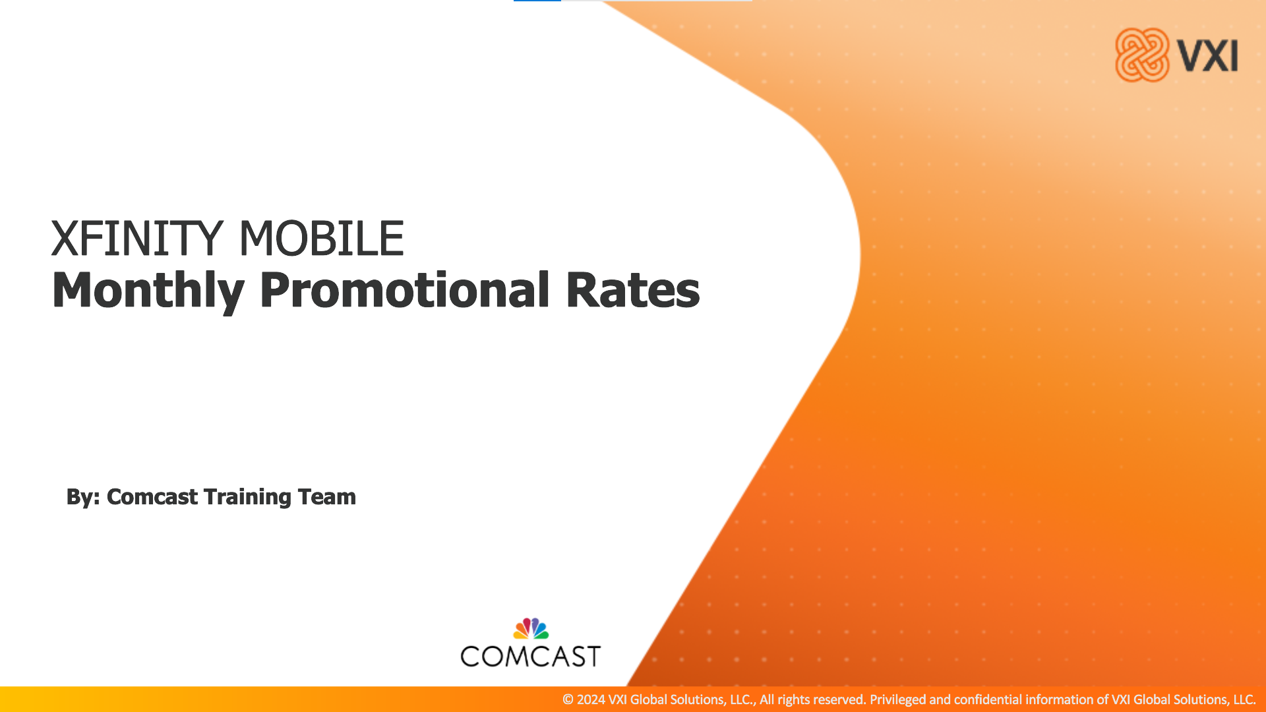 VXI

XFINITY MOBILE
Monthly Promotional Rates

By: Comcast Training Team

COMCAST

© 2024 VXI Global Solutions, LLC., All rights reserved. Privileged and confidential information of VXI Global Solutions, LLC.